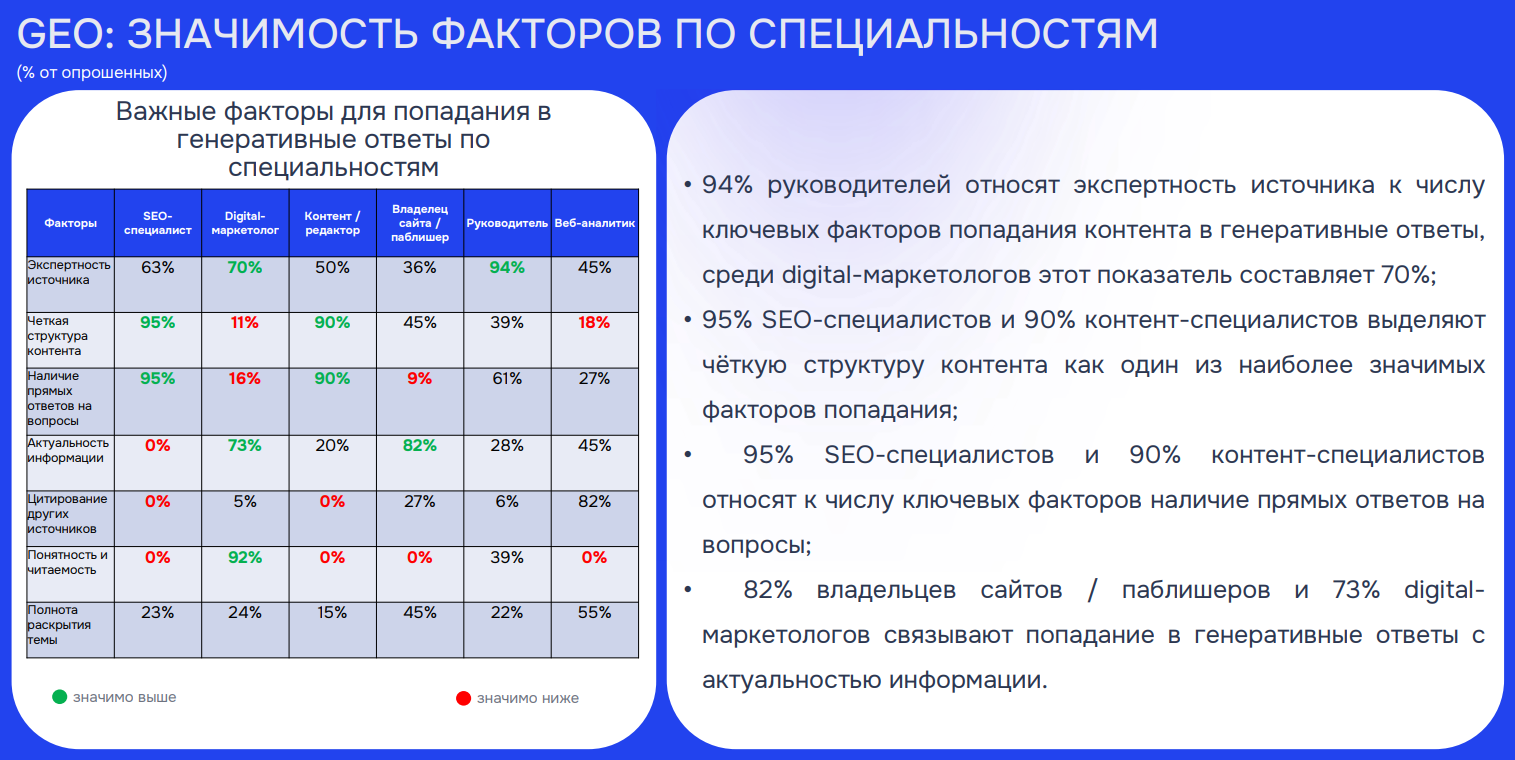 GEO: ЗНАЧИМОСТЬ ФАКТОРОВ ПО СПЕЦИАЛЬНОСТЯМ
(% от опрошенных)

Важные факторы для попадания в генеративные ответы по специальностям

| Факторы | SEO-специалист | Digital-маркетолог | Контент / редактор | Владелец сайта / паблишер | Руководитель | Веб-аналитик |
|---|---|---|---|---|---|---|
| Экспертность источника | 63% | 70% | 50% | 36% | 94% | 45% |
| Четкая структура контента | 95% | 11% | 90% | 45% | 39% | 18% |
| Наличие прямых ответов на вопросы | 95% | 16% | 90% | 9% | 61% | 27% |
| Актуальность информации | 0% | 73% | 20% | 82% | 28% | 45% |
| Цитирование других источников | 0% | 5% | 0% | 27% | 6% | 82% |
| Понятность и читаемость | 0% | 92% | 0% | 0% | 39% | 0% |
| Полнота раскрытия темы | 23% | 24% | 15% | 45% | 22% | 55% |

значимо выше
значимо ниже

• 94% руководителей относят экспертность источника к числу ключевых факторов попадания контента в генеративные ответы, среди digital-маркетологов этот показатель составляет 70%;
• 95% SEO-специалистов и 90% контент-специалистов выделяют чёткую структуру контента как один из наиболее значимых факторов попадания;
• 95% SEO-специалистов и 90% контент-специалистов относят к числу ключевых факторов наличие прямых ответов на вопросы;
• 82% владельцев сайтов / паблишеров и 73% digital-маркетологов связывают попадание в генеративные ответы с актуальностью информации.